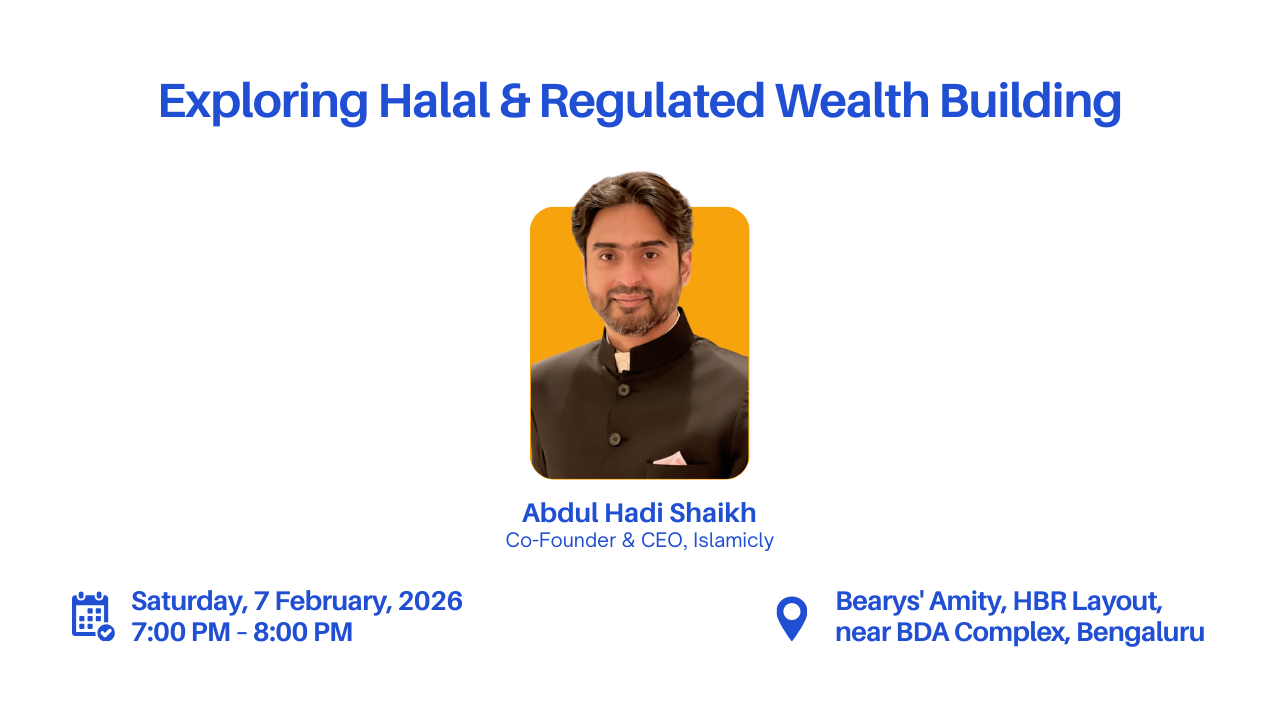 Exploring Halal & Regulated Wealth Building

Abdul Hadi Shaikh
Co-Founder & CEO, Islamicly

Saturday, 7 February, 2026
7:00 PM - 8:00 PM

Bearys' Amity, HBR Layout,
near BDA Complex, Bengaluru